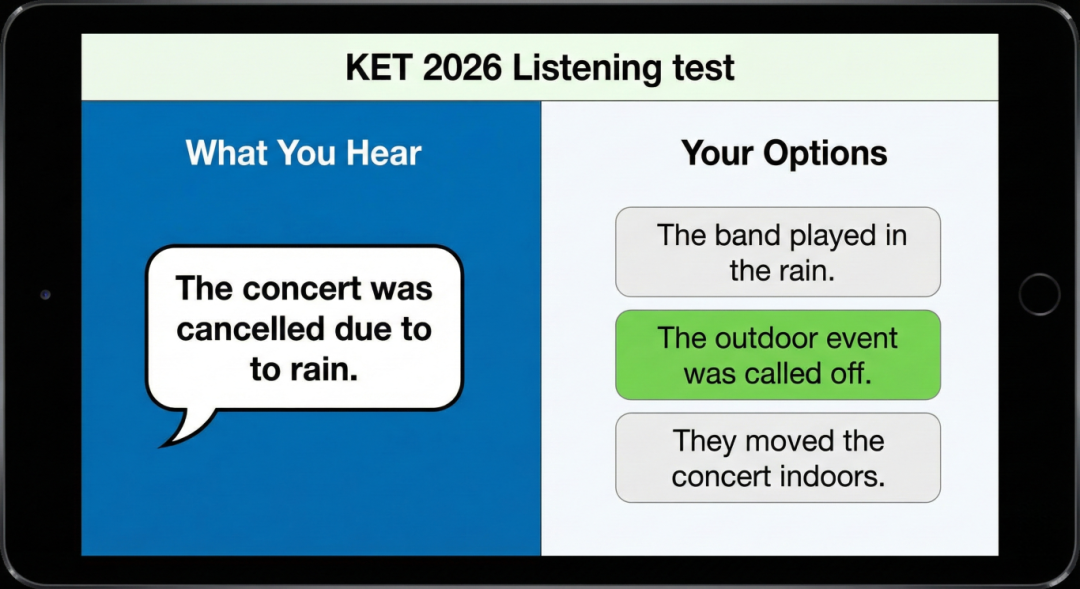 KET 2026 Listening test

What You Hear

The concert was cancelled due to to rain.

Your Options

The band played in the rain.

The outdoor event was called off.

They moved the concert indoors.